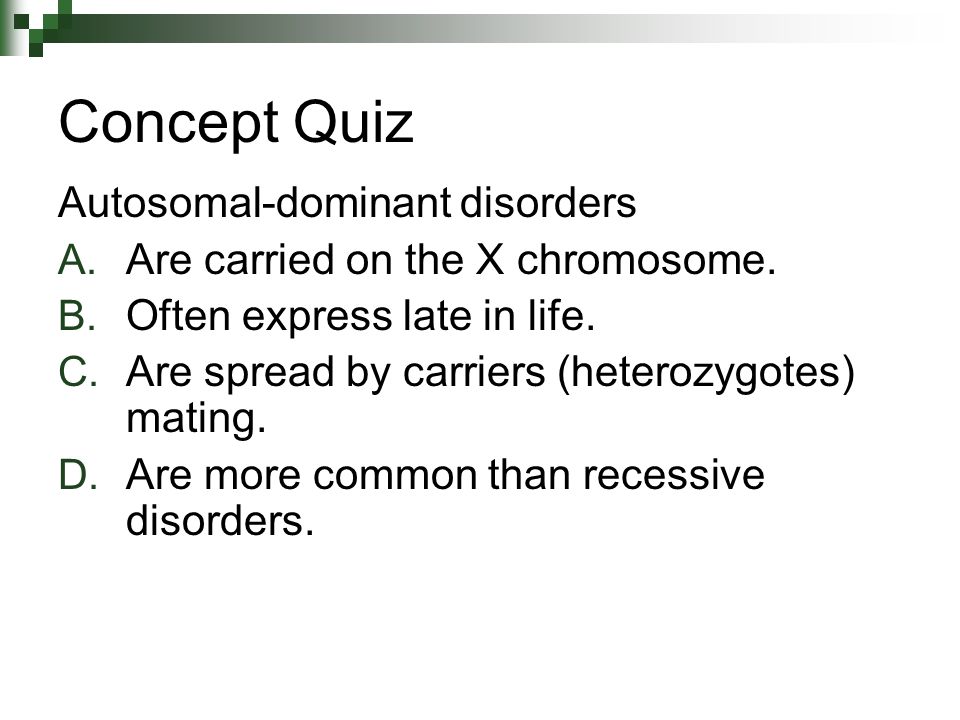 Concept Quiz

Autosomal-dominant disorders

A. Are carried on the X chromosome.

B. Often express late in life.

C. Are spread by carriers (heterozygotes) mating.

D. Are more common than recessive disorders.